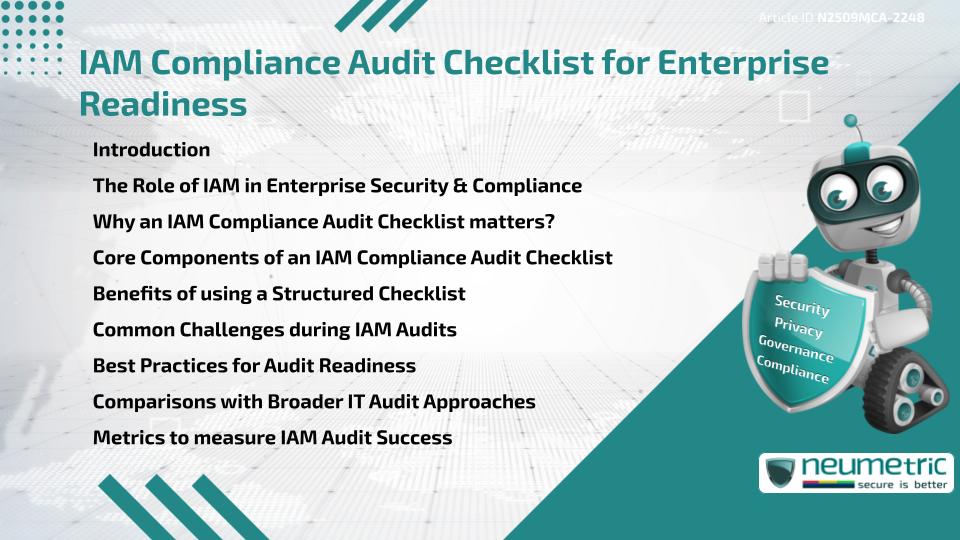 Article ID N2509MCA-2248

IAM Compliance Audit Checklist for Enterprise Readiness

Introduction

The Role of IAM in Enterprise Security & Compliance

Why an IAM Compliance Audit Checklist matters?

Core Components of an IAM Compliance Audit Checklist

Benefits of using a Structured Checklist

Common Challenges during IAM Audits

Best Practices for Audit Readiness

Comparisons with Broader IT Audit Approaches

Metrics to measure IAM Audit Success

Security
Privacy
Governance
Compliance

neumetric
secure is better